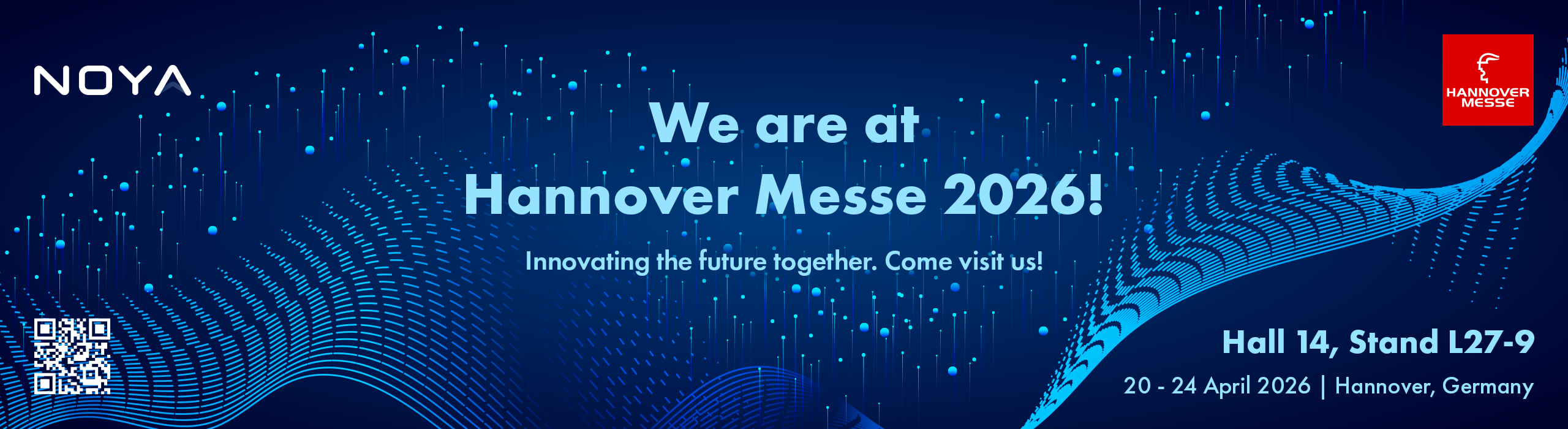 NOYA

HANNOVER MESSE

We are at
Hannover Messe 2026!

Innovating the future together. Come visit us!

Hall 14, Stand L27-9

20 - 24 April 2026 | Hannover, Germany